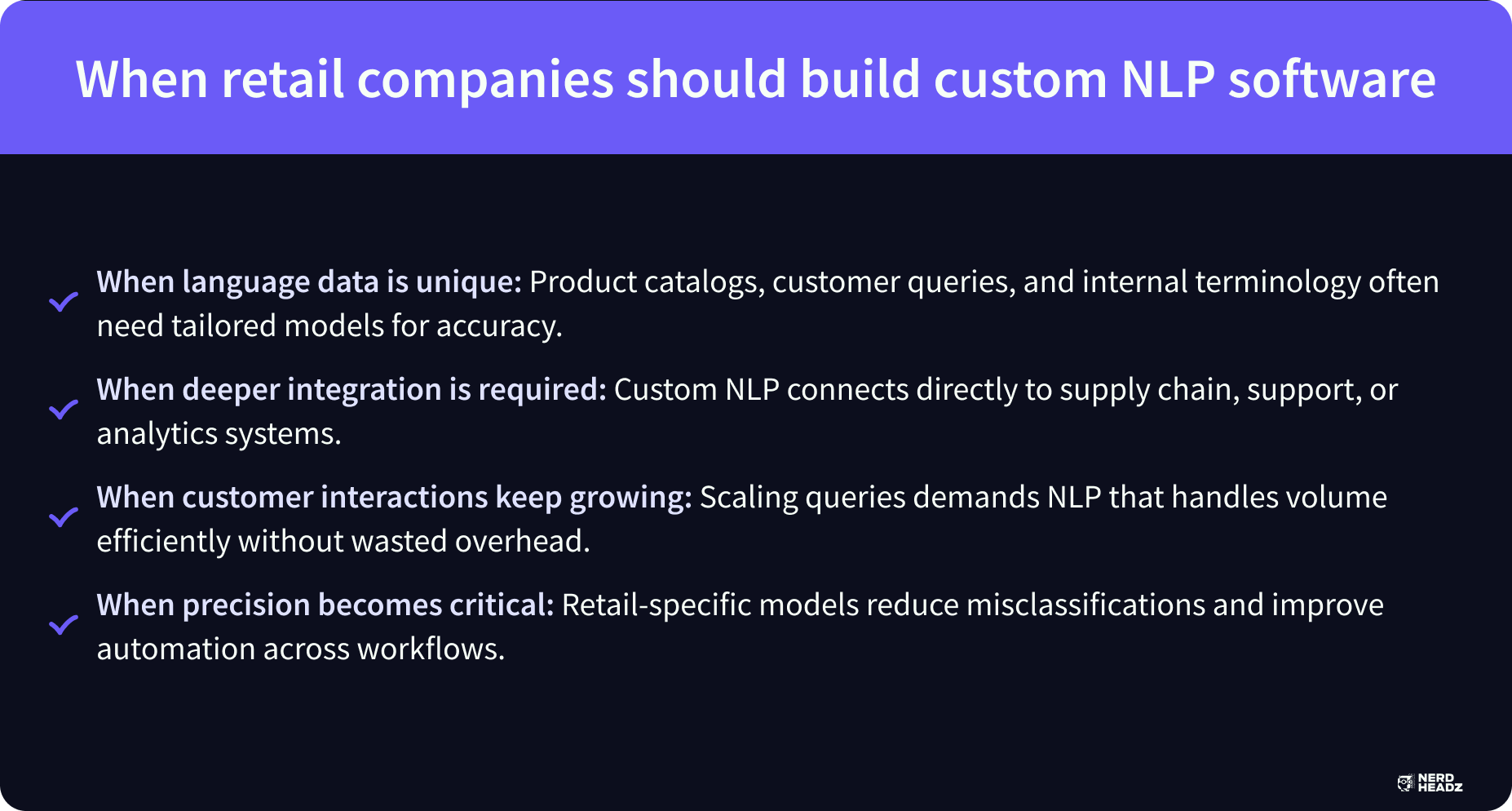 When retail companies should build custom NLP software

When language data is unique: Product catalogs, customer queries, and internal terminology often need tailored models for accuracy.

When deeper integration is required: Custom NLP connects directly to supply chain, support, or analytics systems.

When customer interactions keep growing: Scaling queries demands NLP that handles volume efficiently without wasted overhead.

When precision becomes critical: Retail-specific models reduce misclassifications and improve automation across workflows.

NERD HEADZ